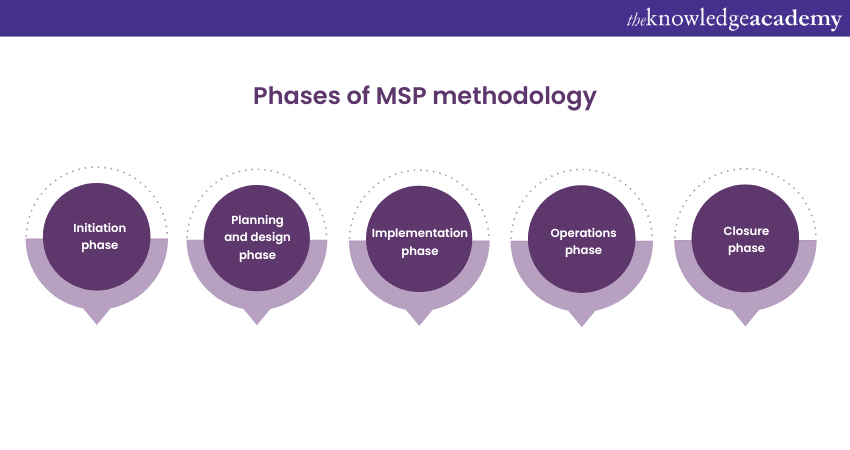 theknowledgeacademy

Phases of MSP methodology

Initiation phase

Planning and design phase

Implementation phase

Operations phase

Closure phase